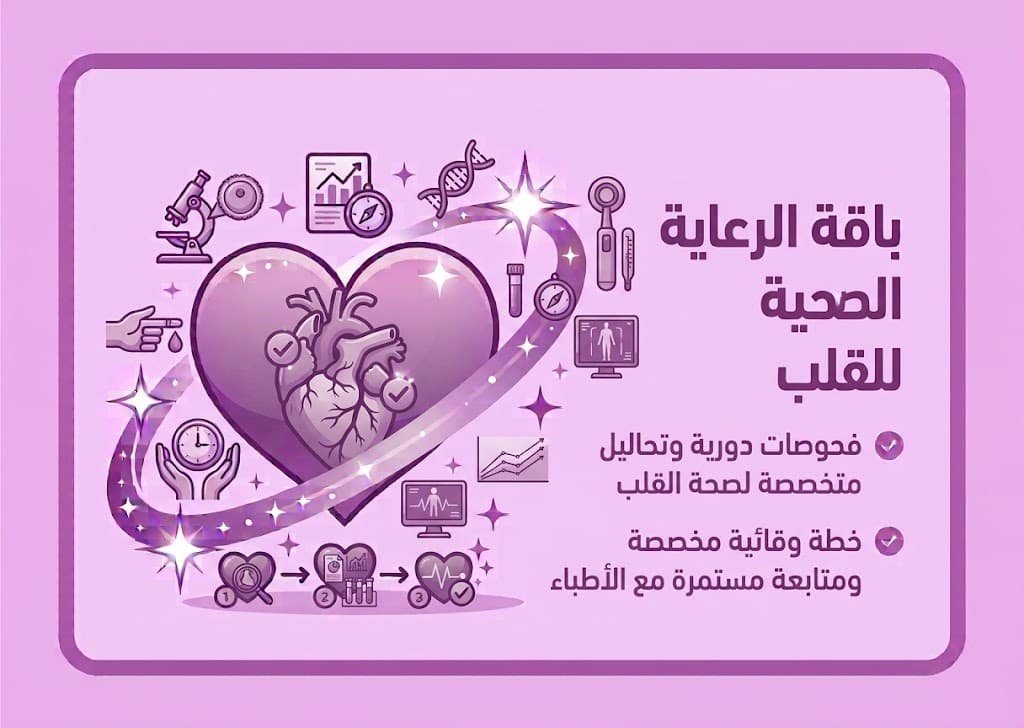 باقة الرعاية
الصحية
للقلب

فحوصات دورية وتحاليل متخصصة لصحة القلب

خطة وقائية مخصصة ومتابعة مستمرة مع الأطباء

1
2
3